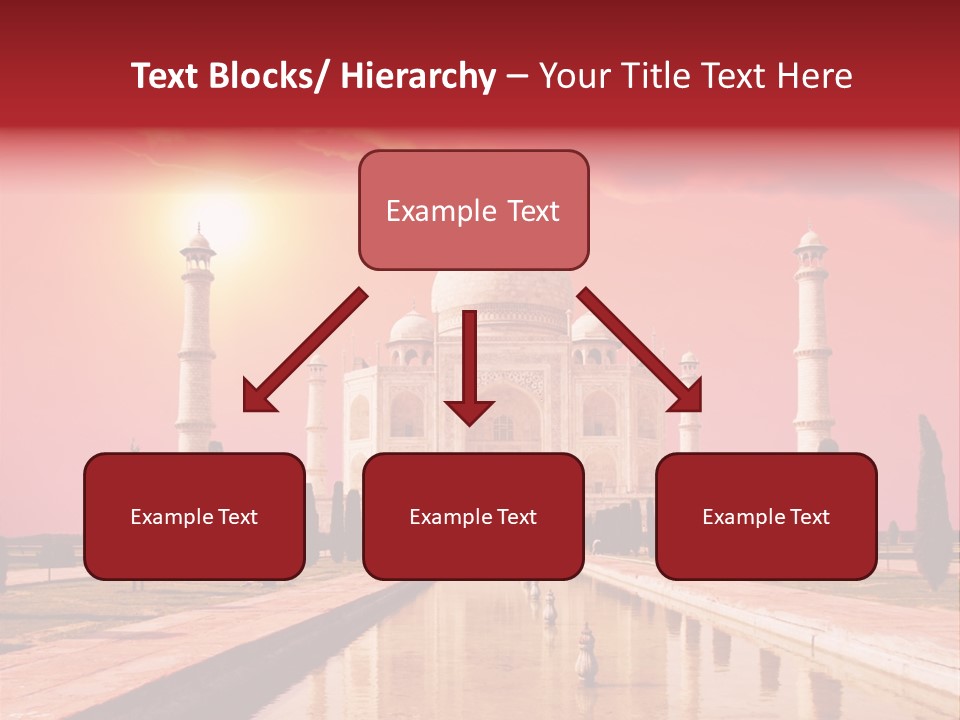 Text Blocks/ Hierarchy – Your Title Text Here

Example Text

Example Text

Example Text

Example Text